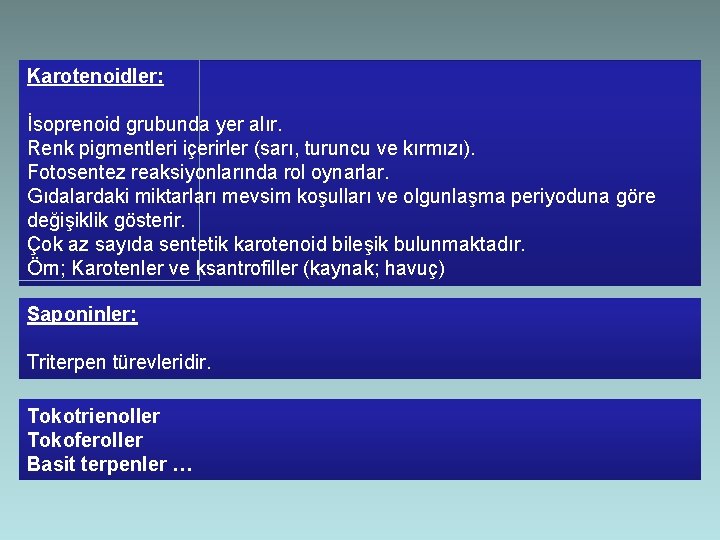 Karotenoidler:

İsoprenoid grubunda yer alır.
Renk pigmentleri içerirler (sarı, turuncu ve kırmızı).
Fotosentez reaksiyonlarında rol oynarlar.
Gıdalardaki miktarları mevsim koşulları ve olgunlaşma periyoduna göre değişiklik gösterir.
Çok az sayıda sentetik karotenoid bileşik bulunmaktadır.
Örn; Karotenler ve ksantrofiller (kaynak; havuç)

Saponinler:

Triterpen türevleridir.

Tokotrienoller
Tokoferoller
Basit terpenler …